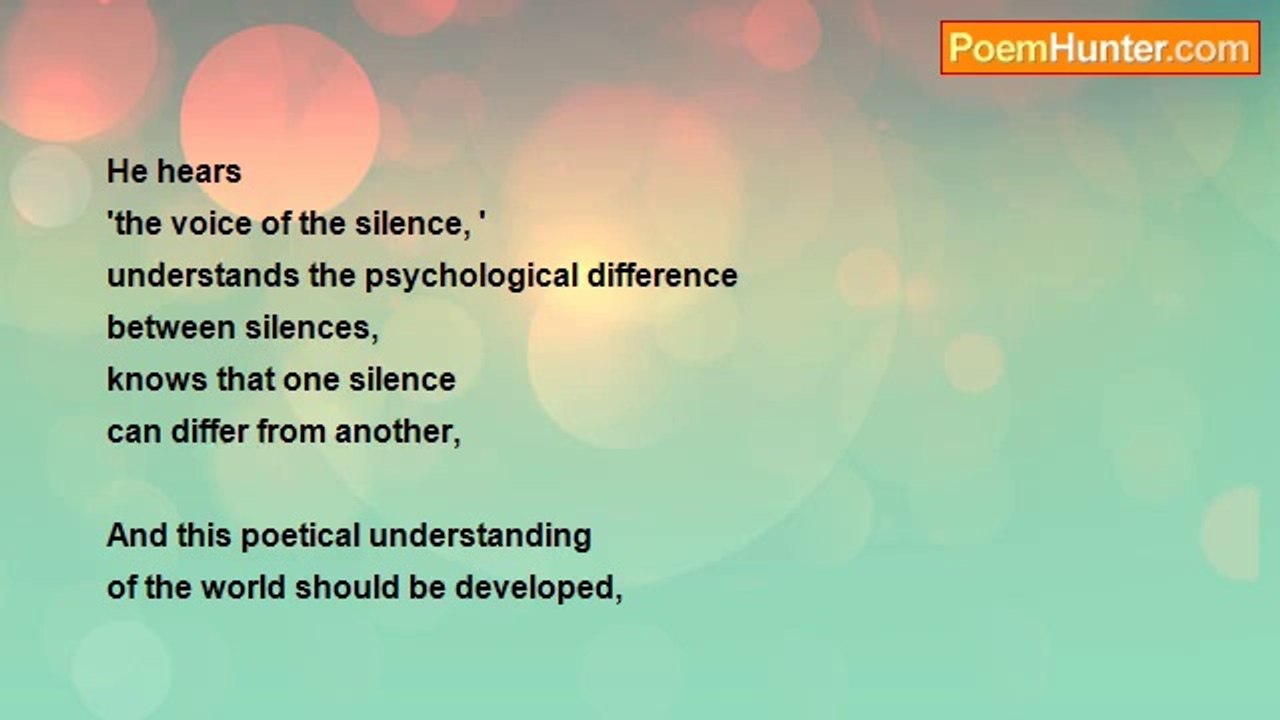 PoemHunter.com

He hears
'the voice of the silence, '
understands the psychological difference
between silences,
knows that one silence
can differ from another,

And this poetical understanding
of the world should be developed,